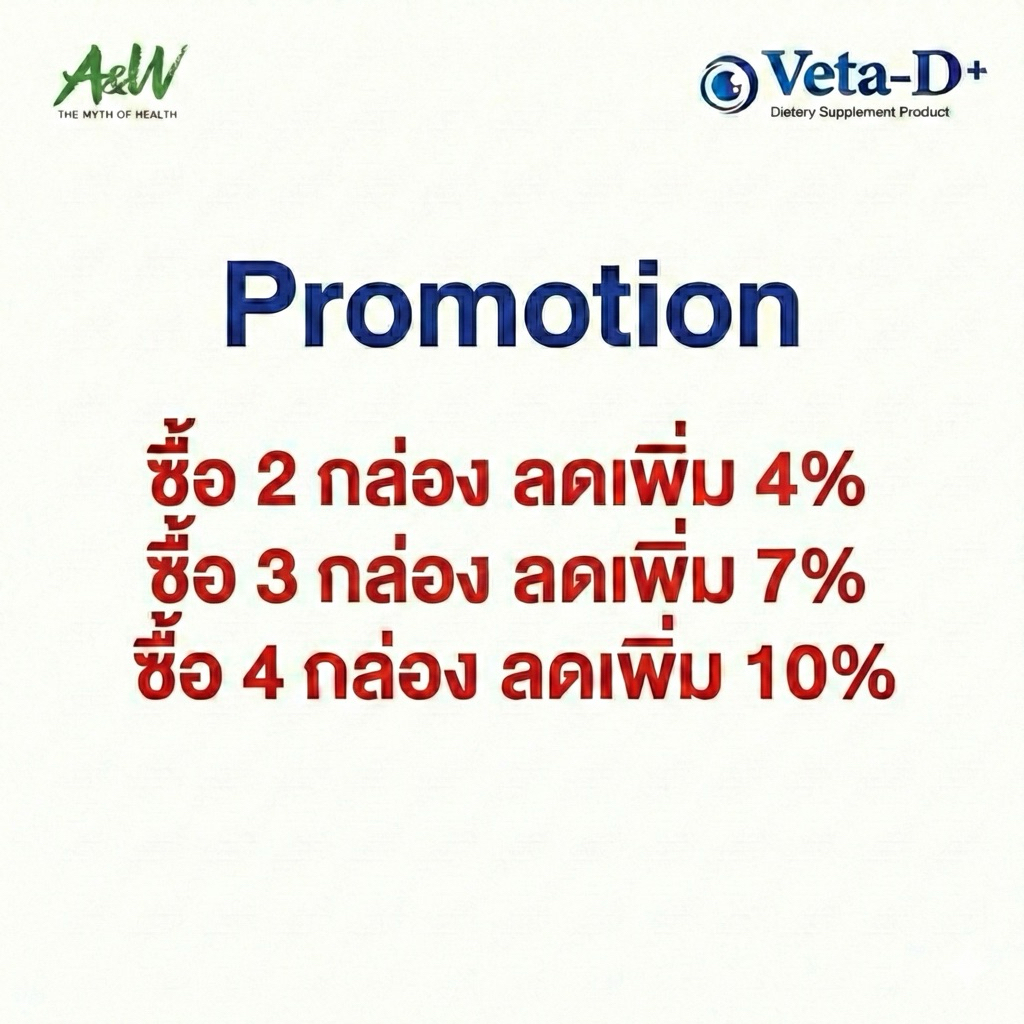 A&W
THE MYTH OF HEALTH

Veta-D+
Dietery Supplement Product

Promotion

ซื้อ 2 กล่อง ลดเพิ่ม 4%
ซื้อ 3 กล่อง ลดเพิ่ม 7%
ซื้อ 4 กล่อง ลดเพิ่ม 10%